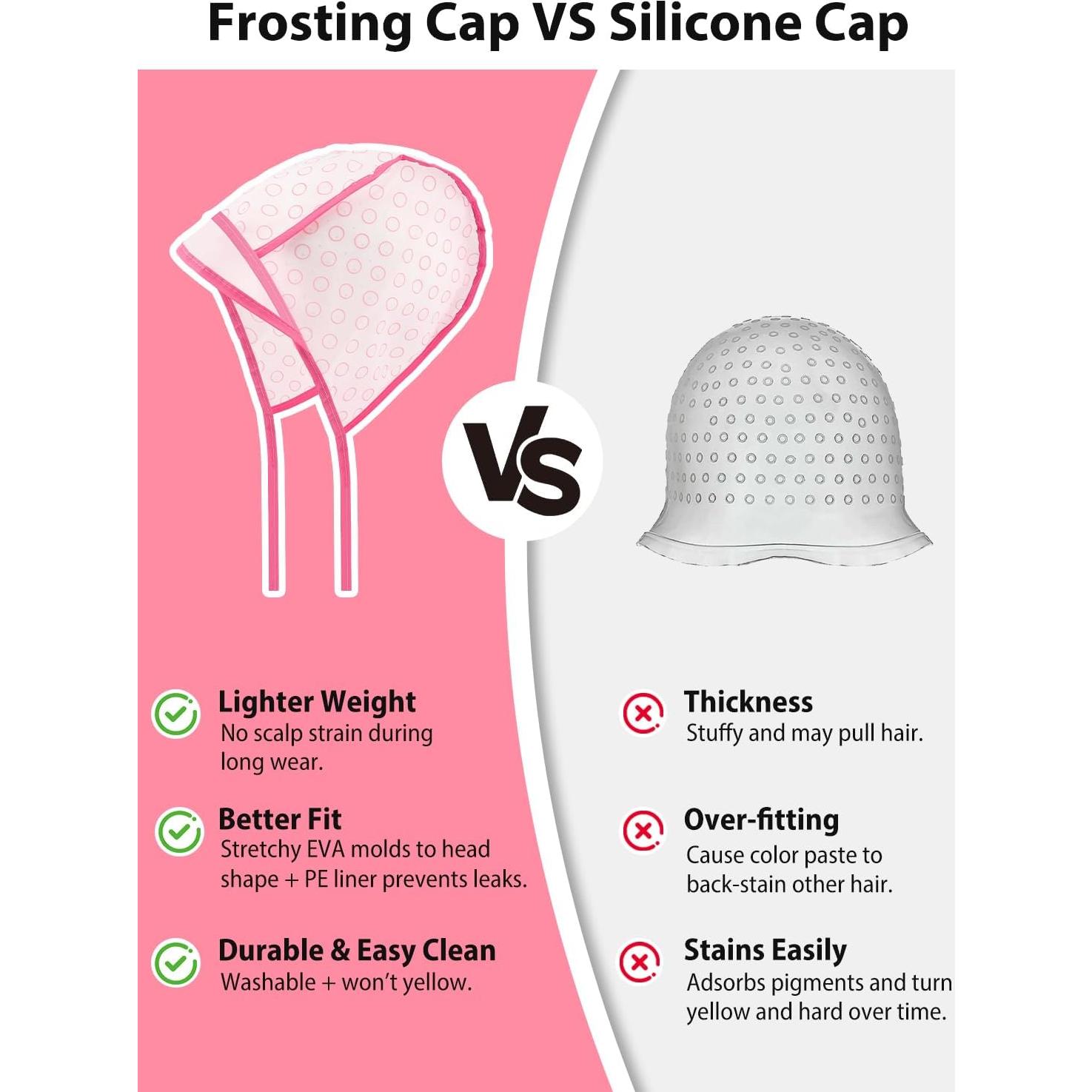 Frosting Cap VS Silicone Cap

VS

Lighter Weight
No scalp strain during long wear.

Better Fit
Stretchy EVA molds to head shape + PE liner prevents leaks.

Durable & Easy Clean
Washable + won't yellow.

Thickness
Stuffy and may pull hair.

Over-fitting
Cause color paste to back-stain other hair.

Stains Easily
Adsorbs pigments and turn yellow and hard over time.